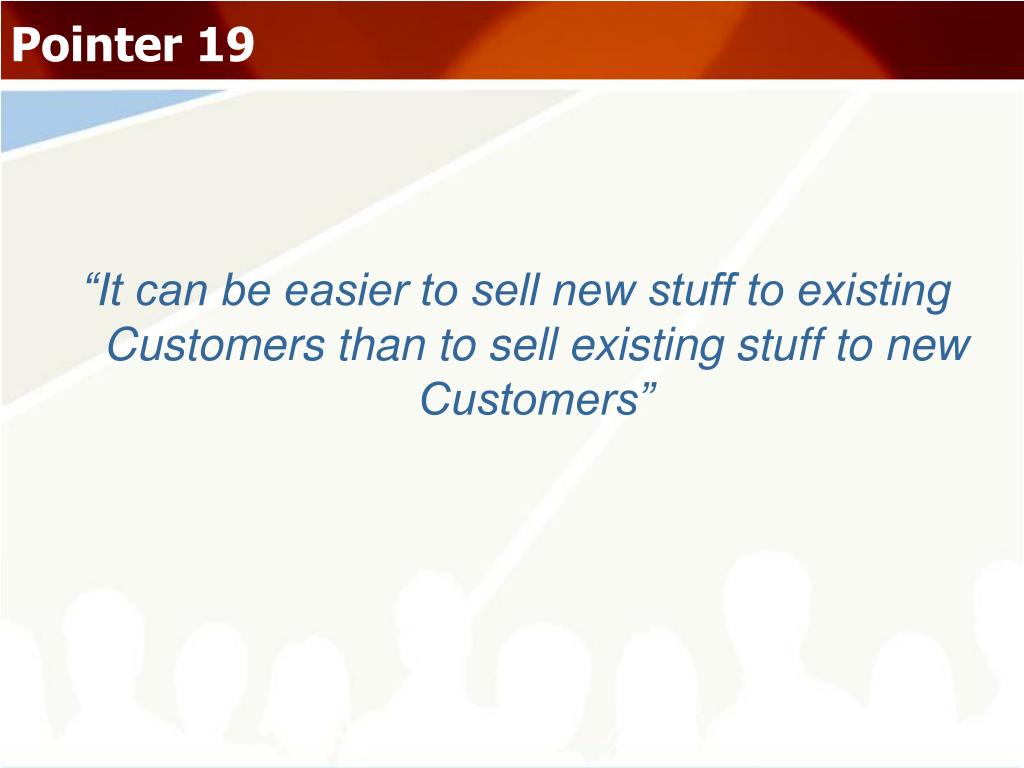 Pointer 19

“It can be easier to sell new stuff to existing Customers than to sell existing stuff to new Customers”